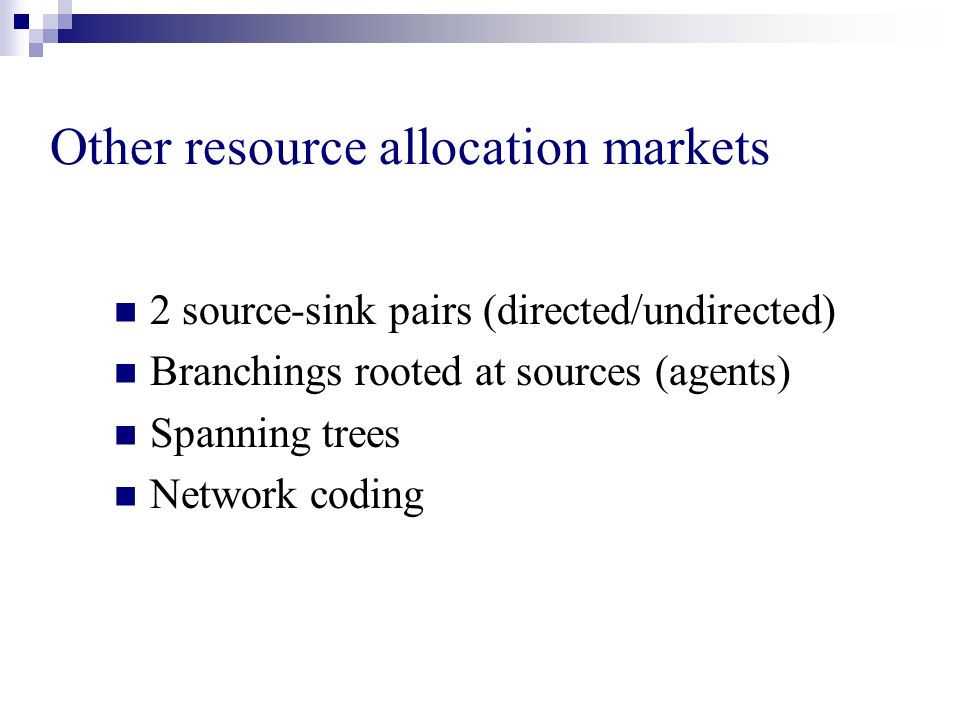 Other resource allocation markets

- 2 source-sink pairs (directed/undirected)
- Branchings rooted at sources (agents)
- Spanning trees
- Network coding